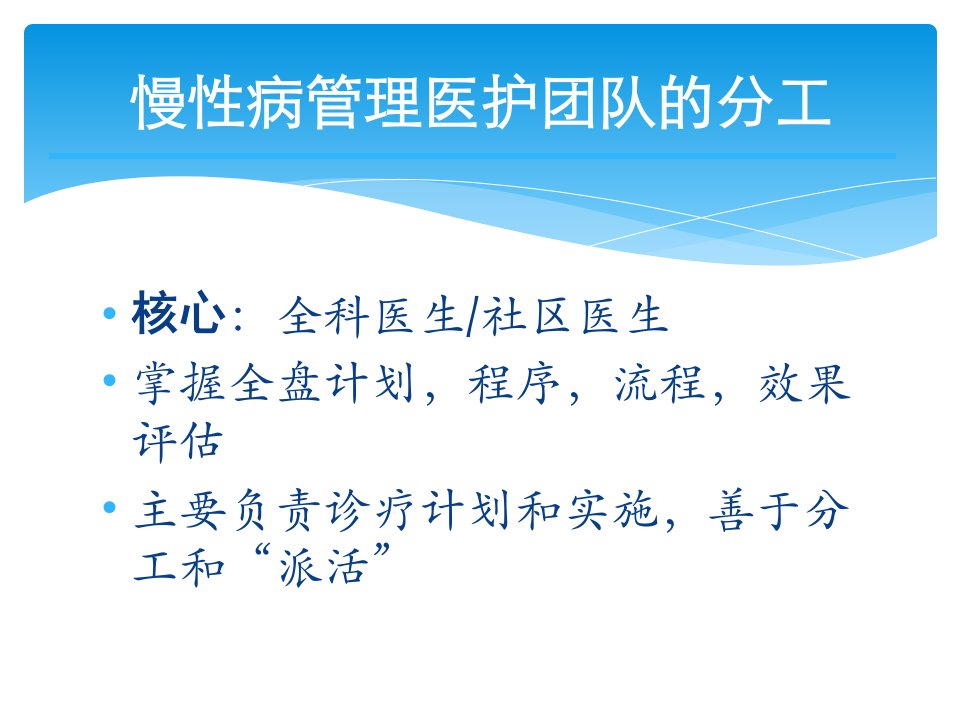 慢性病管理医护团队的分工

• 核心：全科医生/社区医生
• 掌握全盘计划，程序，流程，效果评估
• 主要负责诊疗计划和实施，善于分工和“派活”